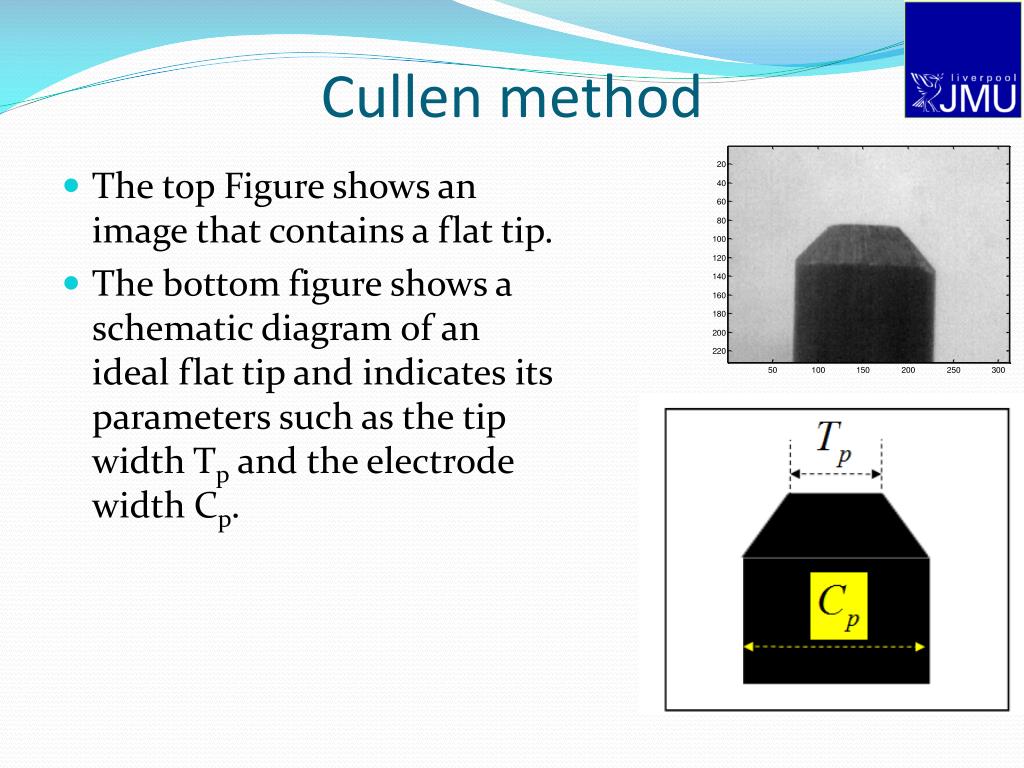 Cullen method

liverpool JMU

- The top Figure shows an image that contains a flat tip.
- The bottom figure shows a schematic diagram of an ideal flat tip and indicates its parameters such as the tip width $T_p$ and the electrode width $C_p$.

20
40
60
80
100
120
140
160
180
200
220
50 100 150 200 250 300

$T_p$

$C_p$